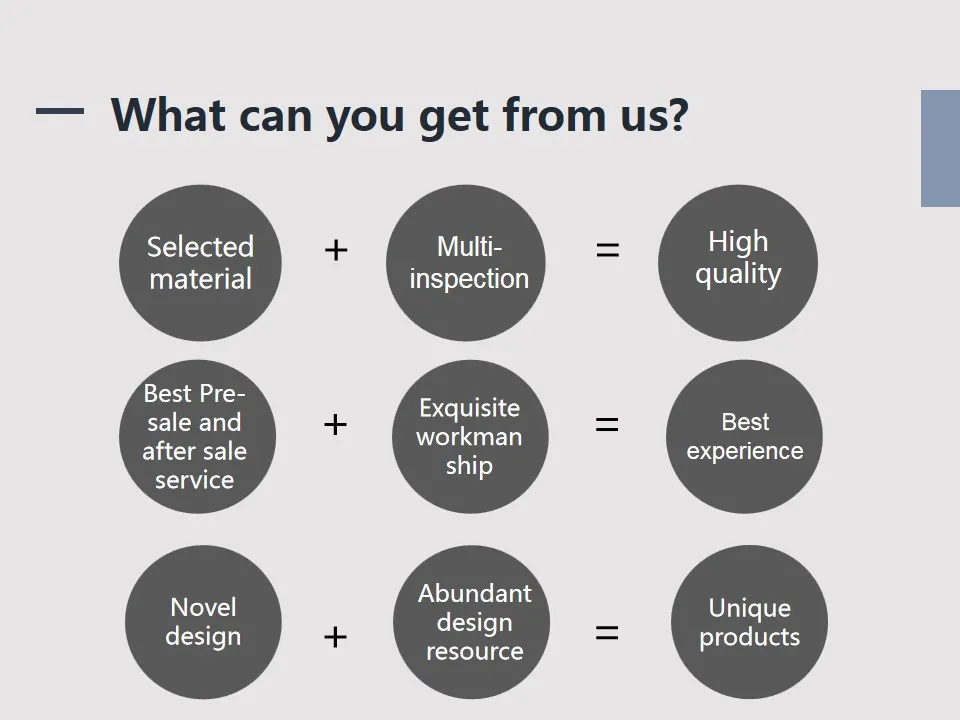 What can you get from us?

Selected material + Multi-inspection = High quality

Best Pre-sale and after sale service + Exquisite workman ship = Best experience

Novel design + Abundant design resource = Unique products